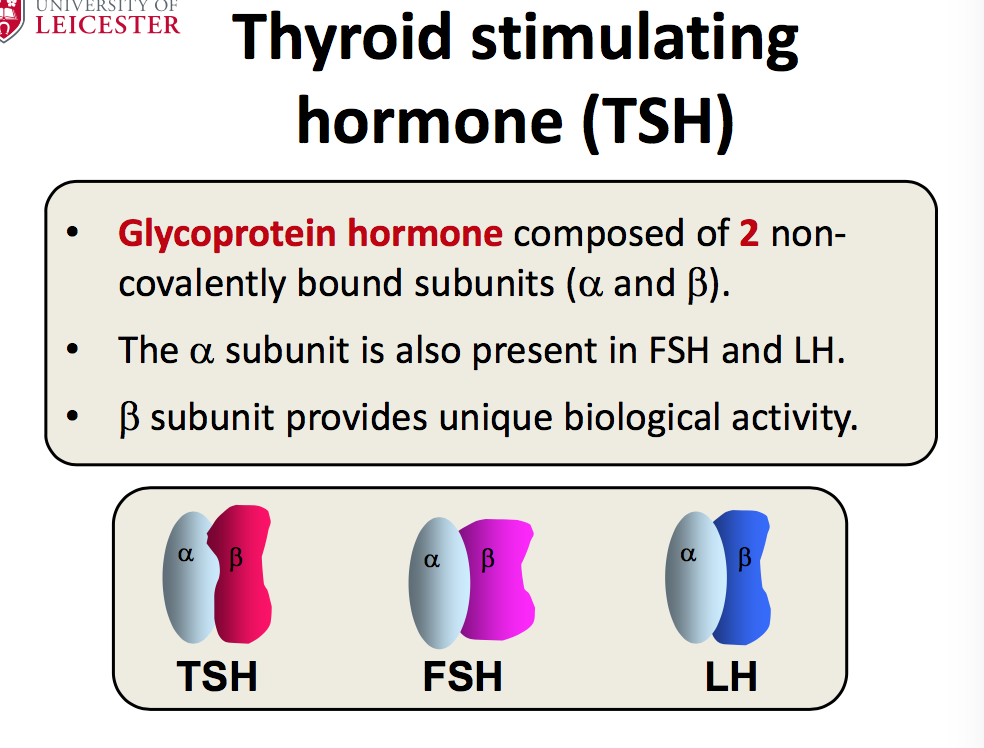 UNIVERSITY OF LEICESTER

Thyroid stimulating hormone (TSH)

• Glycoprotein hormone composed of 2 non-covalently bound subunits ($\alpha$ and $\beta$).
• The $\alpha$ subunit is also present in FSH and LH.
• $\beta$ subunit provides unique biological activity.

$\alpha$ $\beta$
TSH
$\alpha$ $\beta$
FSH
$\alpha$ $\beta$
LH